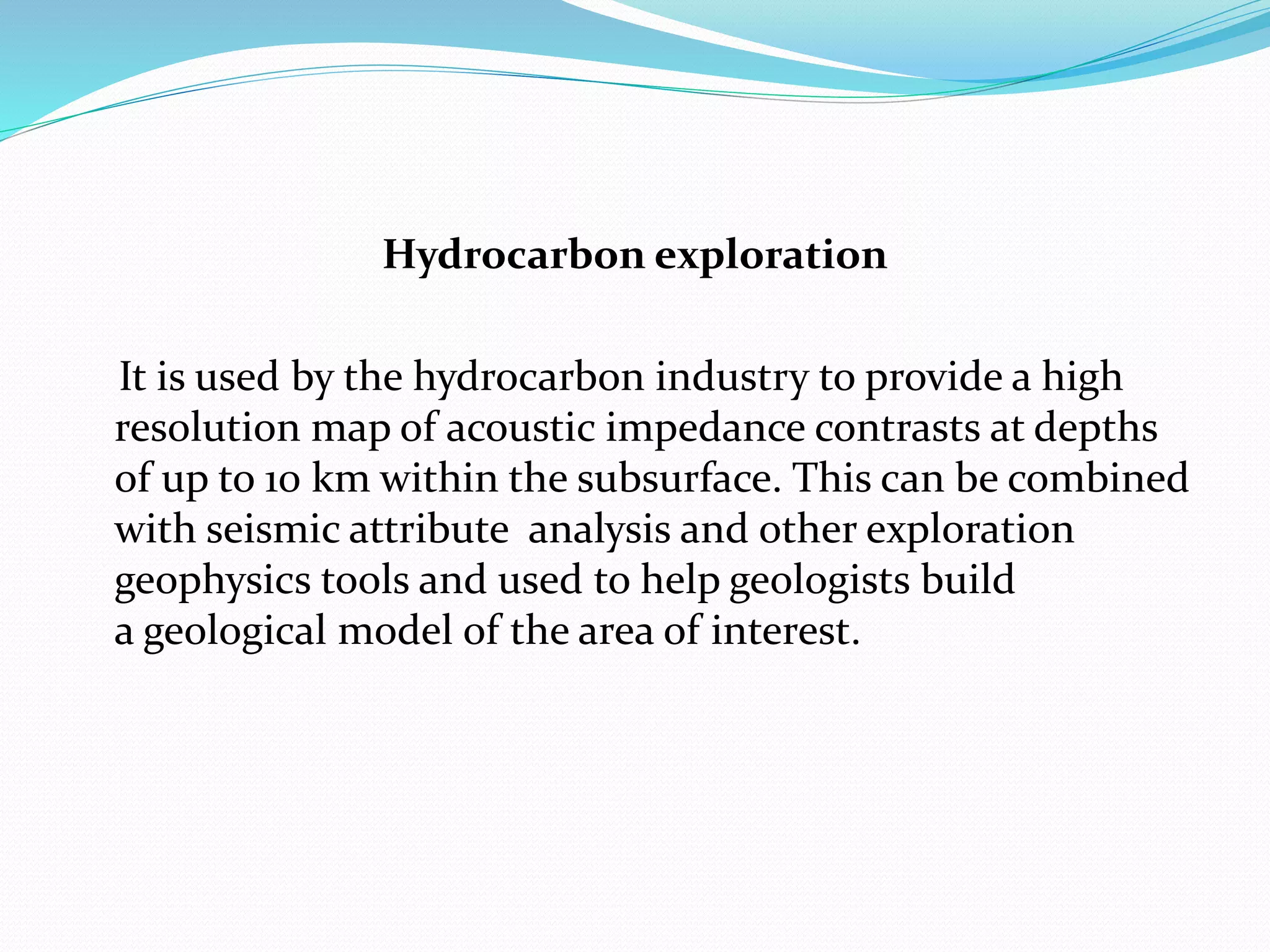 Hydrocarbon exploration

It is used by the hydrocarbon industry to provide a high resolution map of acoustic impedance contrasts at depths of up to 10 km within the subsurface. This can be combined with seismic attribute analysis and other exploration geophysics tools and used to help geologists build a geological model of the area of interest.